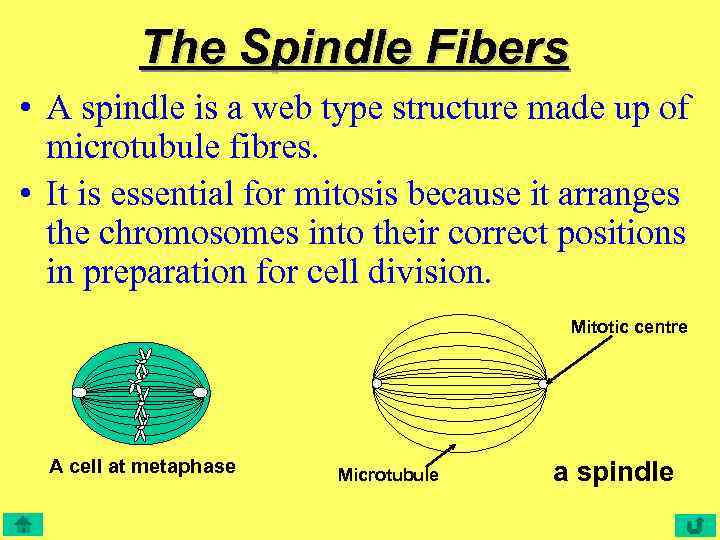 The Spindle Fibers

• A spindle is a web type structure made up of microtubule fibres.

• It is essential for mitosis because it arranges the chromosomes into their correct positions in preparation for cell division.

Mitotic centre

A cell at metaphase

Microtubule

a spindle